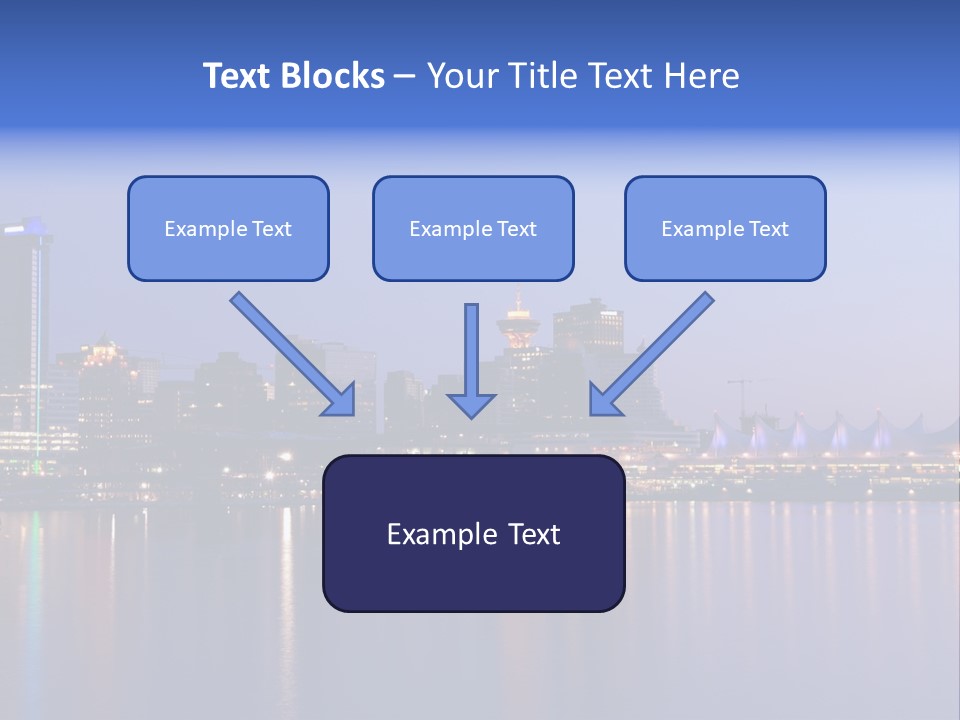 Text Blocks – Your Title Text Here

Example Text

Example Text

Example Text

Example Text